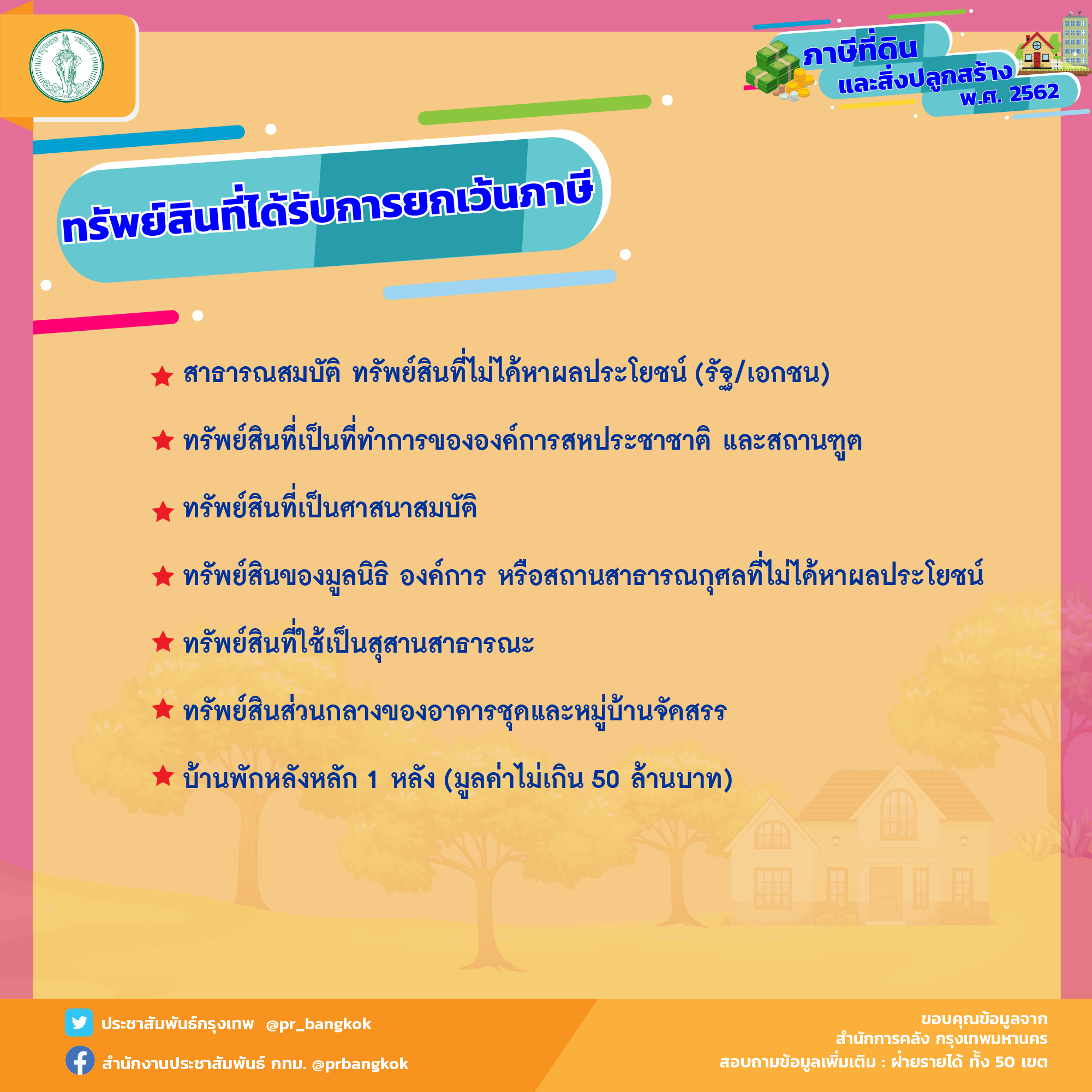 ภาษีที่ดิน
และสิ่งปลูกสร้าง
พ.ศ. 2562

ทรัพย์สินที่ได้รับการยกเว้นภาษี

★ สาธารณสมบัติ ทรัพย์สินที่ไม่ได้หาผลประโยชน์ (รัฐ/เอกชน)

★ ทรัพย์สินที่เป็นที่ทำการขององค์การสหประชาชาติ และสถานฑูต

★ ทรัพย์สินที่เป็นศาสนาสมบัติ

★ ทรัพย์สินของมูลนิธิ องค์การ หรือสถานสาธารณกุศลที่ไม่ได้หาผลประโยชน์

★ ทรัพย์สินที่ใช้เป็นสุสานสาธารณะ

★ ทรัพย์สินส่วนกลางของอาคารชุดและหมู่บ้านจัดสรร

★ บ้านพักหลังหลัก 1 หลัง (มูลค่าไม่เกิน 50 ล้านบาท)

ประชาสัมพันธ์กรุงเทพ @pr_bangkok
สำนักงานประชาสัมพันธ์ กทม. @prbangkok

ขอบคุณข้อมูลจาก
สำนักการคลัง กรุงเทพมหานคร
สอบถามข้อมูลเพิ่มเติม : ฝ่ายรายได้ ทั้ง 50 เขต